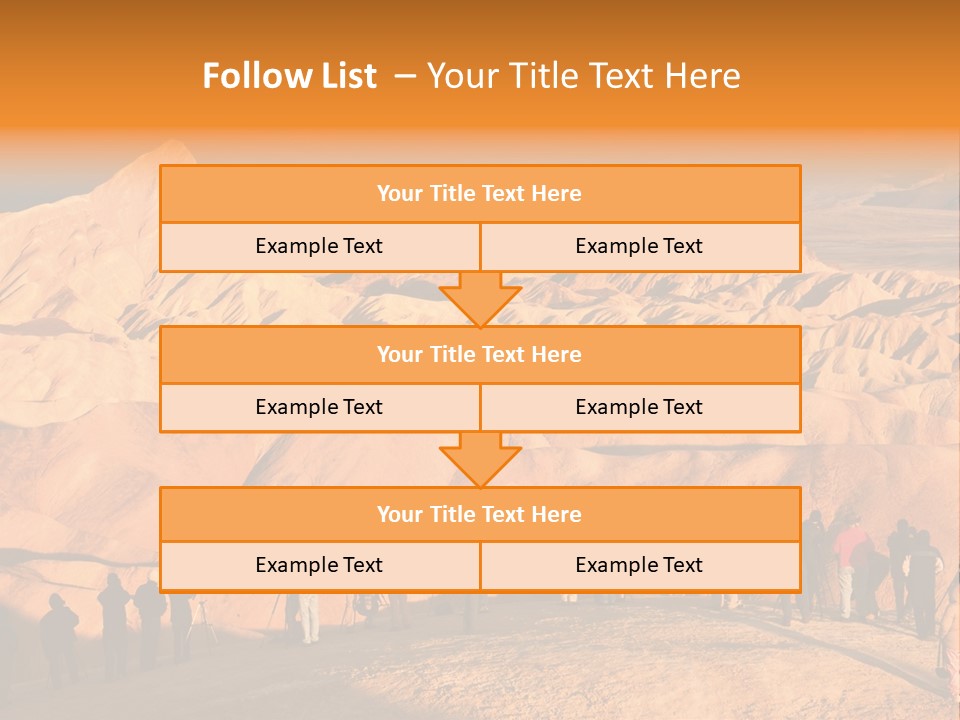 Follow List – Your Title Text Here

Your Title Text Here

Example Text

Example Text

Your Title Text Here

Example Text

Example Text

Your Title Text Here

Example Text

Example Text